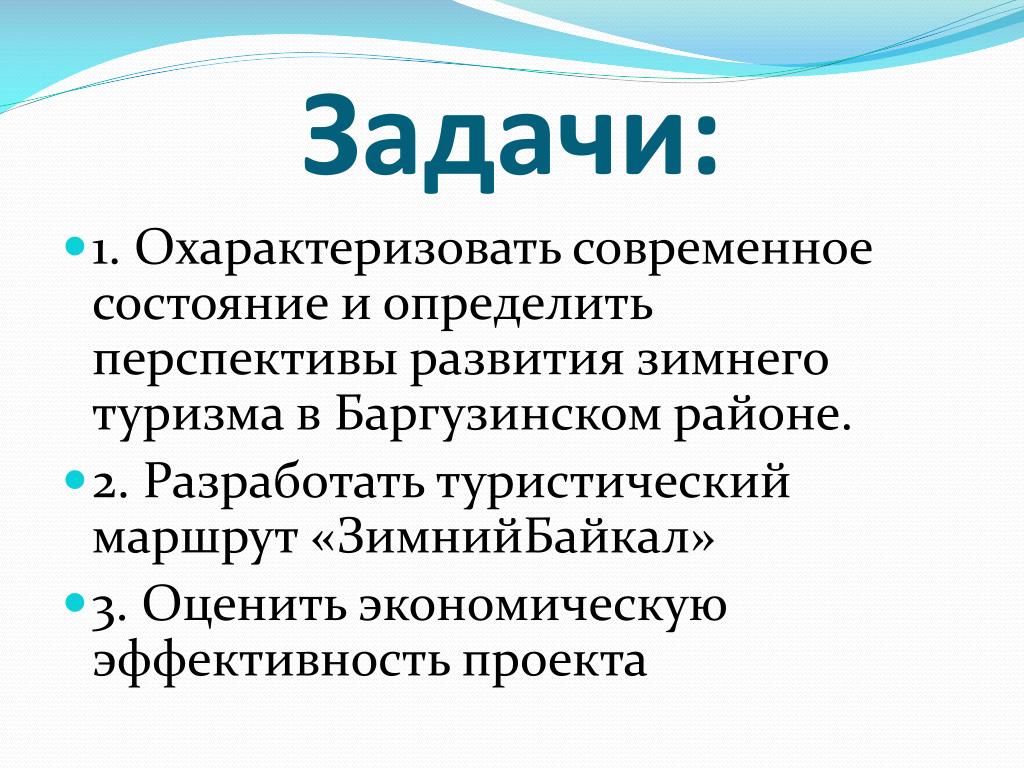 Задачи:

1. Охарактеризовать современное состояние и определить перспективы развития зимнего туризма в Баргузинском районе.

2. Разработать туристический маршрут «ЗимнийБайкал»

3. Оценить экономическую эффективность проекта